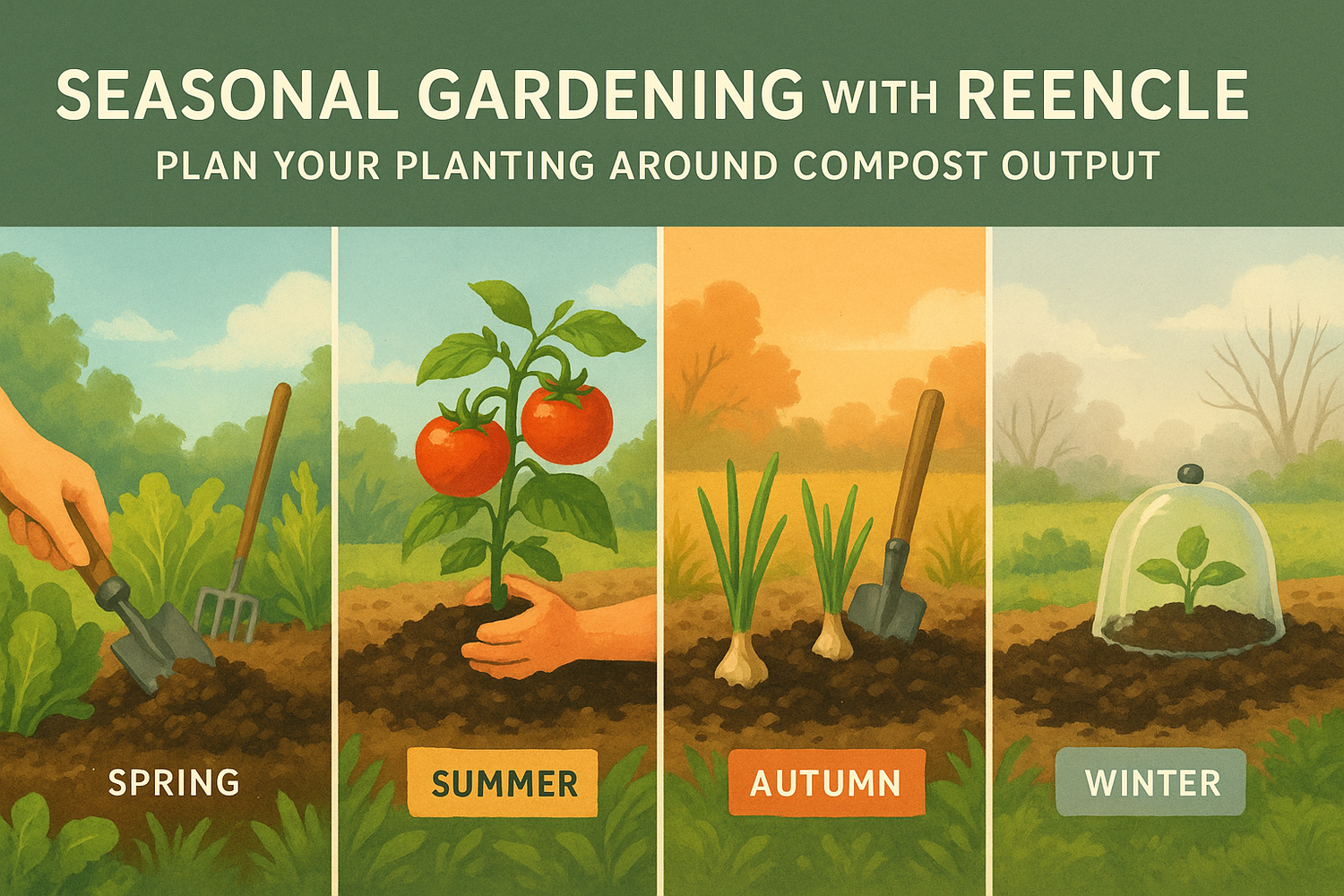 SEASONAL GARDENING WITH REENCLE
PLAN YOUR PLANTING AROUND COMPOST OUTPUT

SPRING

SUMMER

AUTUMN

WINTER